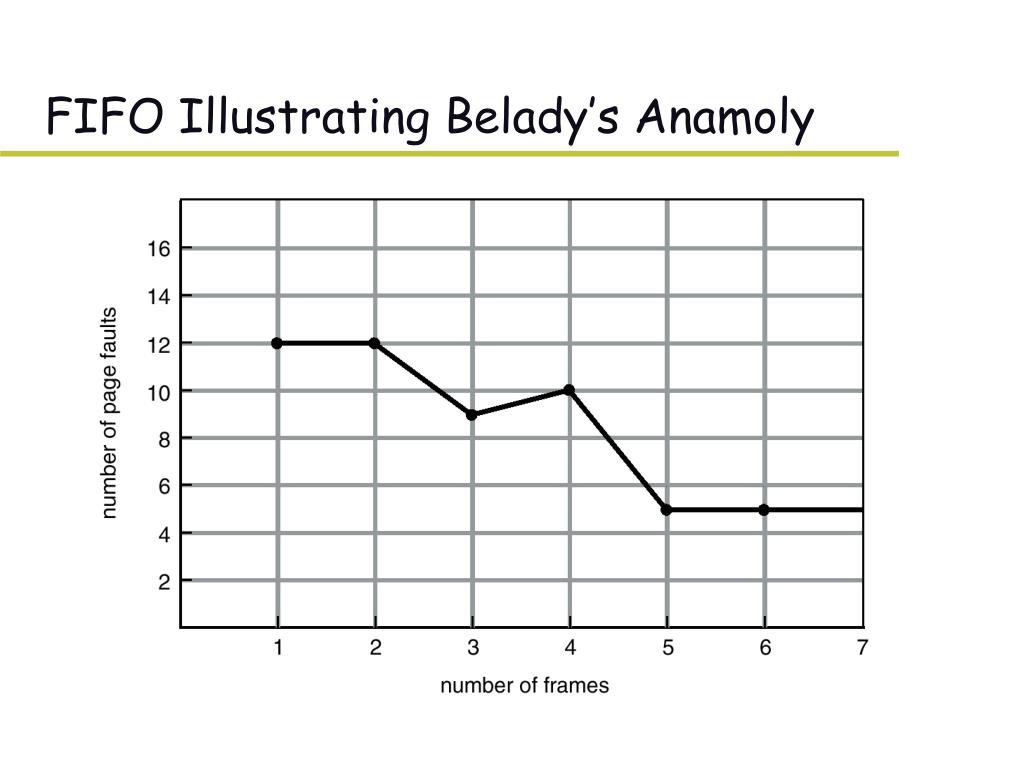 FIFO Illustrating Belady's Anamoly

number of page faults

16
14
12
10
8
6
4
2

1 2 3 4 5 6 7

number of frames